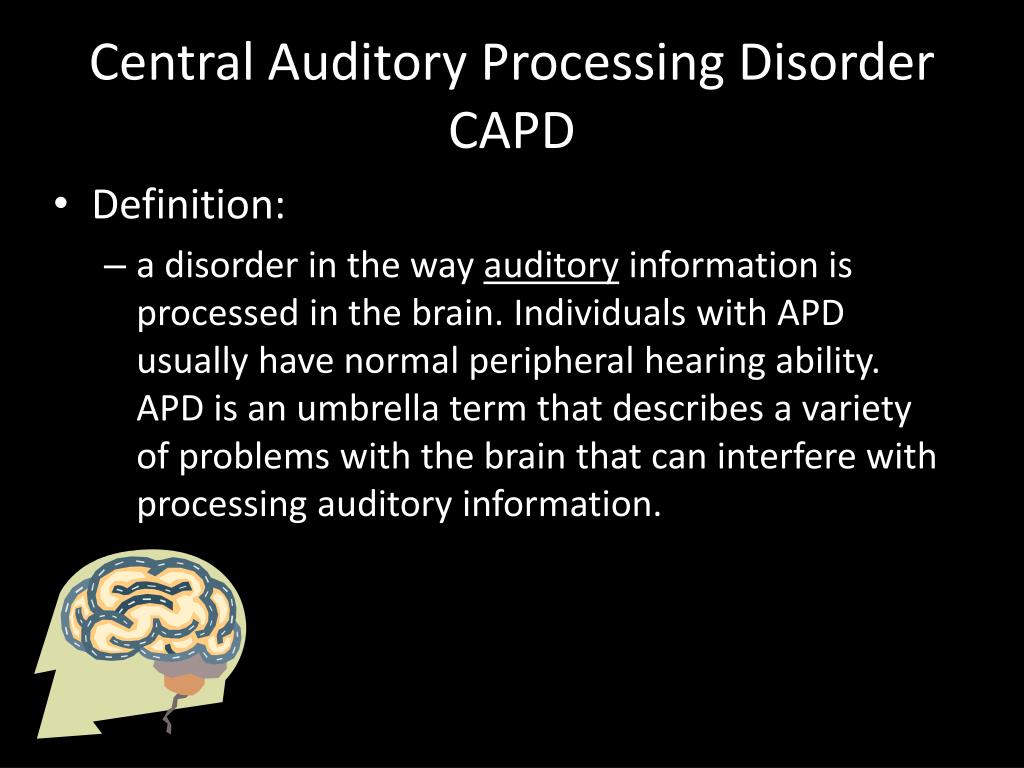 Central Auditory Processing Disorder
CAPD

• Definition:
– a disorder in the way auditory information is processed in the brain. Individuals with APD usually have normal peripheral hearing ability. APD is an umbrella term that describes a variety of problems with the brain that can interfere with processing auditory information.